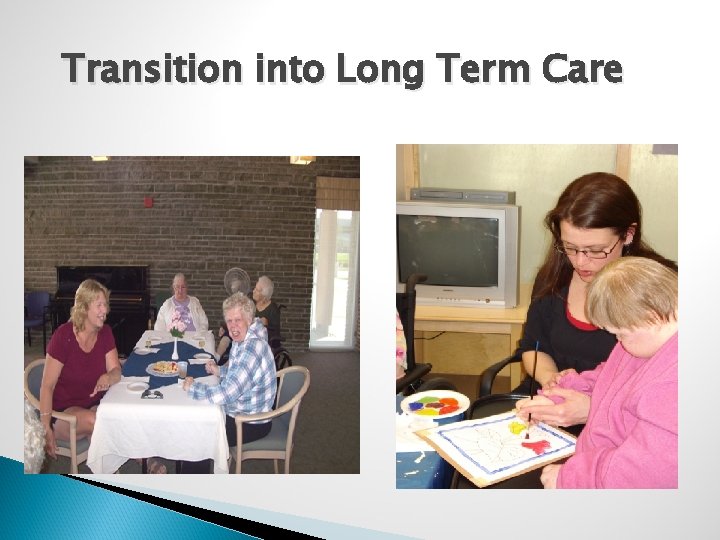 Transition into Long Term Care